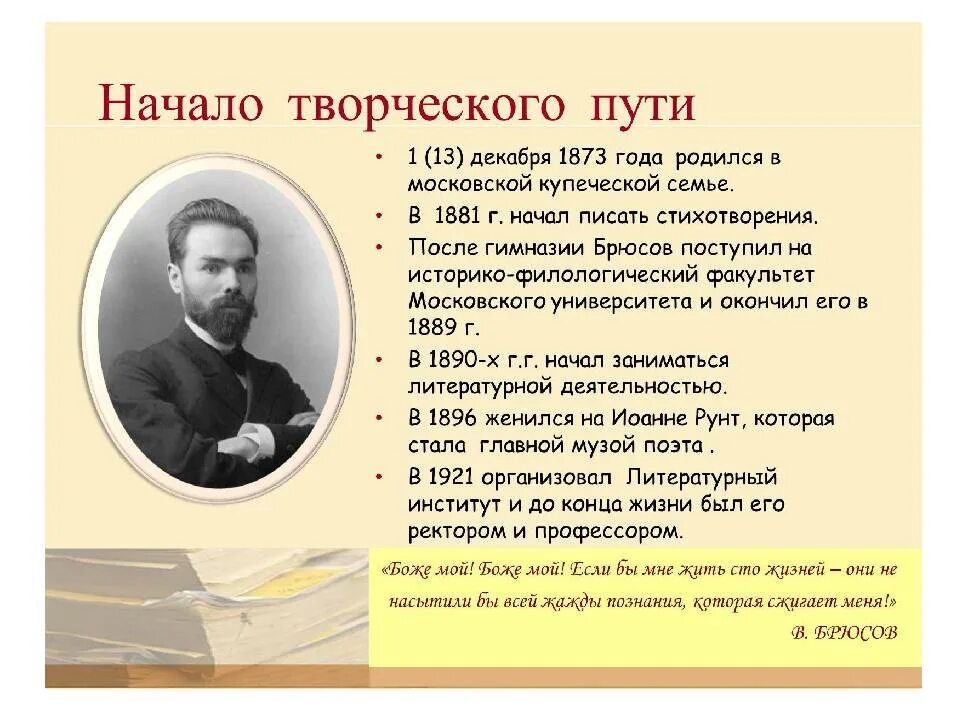 Начало творческого пути

• 1 (13) декабря 1873 года родился в московской купеческой семье.
• В 1881 г. начал писать стихотворения.
• После гимназии Брюсов поступил на историко-филологический факультет Московского университета и окончил его в 1889 г.
• В 1890-х г.г. начал заниматься литературной деятельностью.
• В 1896 женился на Иоанне Рунт, которая стала главной музой поэта .
• В 1921 организовал Литературный институт и до конца жизни был его ректором и профессором.

«Боже мой! Боже мой! Если бы мне жить сто жизней – они не насытили бы всей жажды познания, которая сжигает меня!»
В. БРЮСОВ